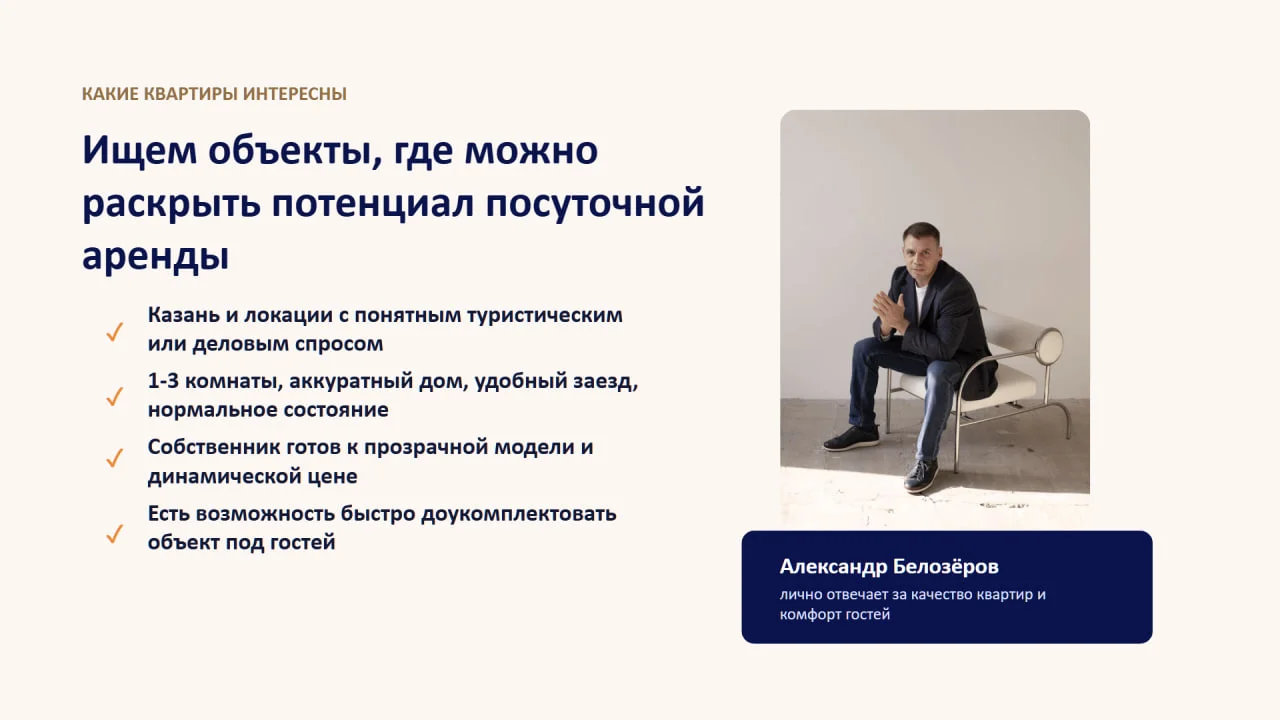 КАКИЕ КВАРТИРЫ ИНТЕРЕСНЫ

Ищем объекты, где можно раскрыть потенциал посуточной аренды

✓ Казань и локации с понятным туристическим или деловым спросом

✓ 1-3 комнаты, аккуратный дом, удобный заезд, нормальное состояние

✓ Собственник готов к прозрачной модели и динамической цене

✓ Есть возможность быстро доукомплектовать объект под гостей

Александр Белозёров

лично отвечает за качество квартир и комфорт гостей